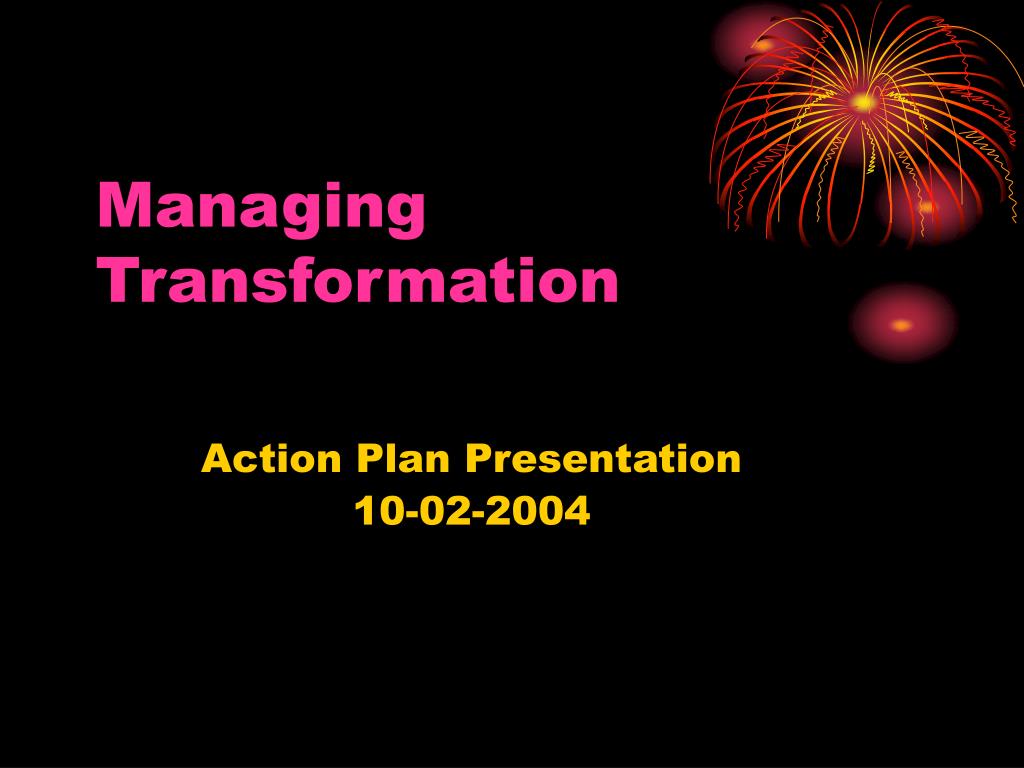 Managing Transformation

Action Plan Presentation
10-02-2004